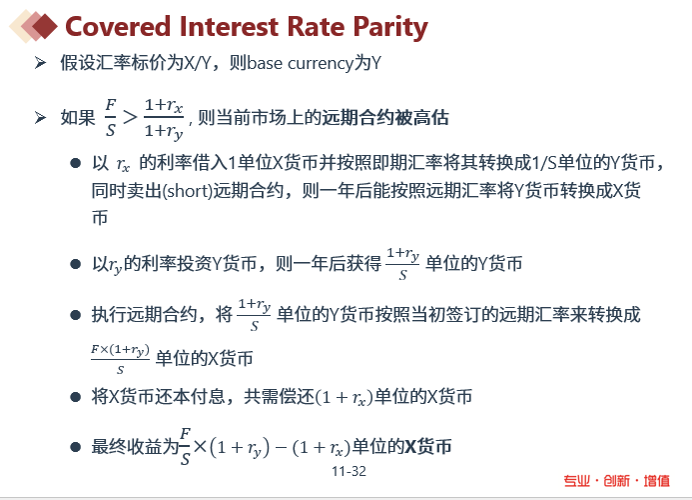 Covered Interest Rate Parity

➢ 假设汇率标价为X/Y，则base currency为Y

➢ 如果 $\frac{F}{S} > \frac{1+r_x}{1+r_y}$, 则当前市场上的远期合约被高估

● 以 $r_x$ 的利率借入1单位X货币并按照即期汇率将其转换成1/S单位的Y货币，同时卖出(short)远期合约，则一年后能按照远期汇率将Y货币转换成X货币

● 以$r_y$的利率投资Y货币，则一年后获得 $\frac{1+r_y}{S}$ 单位的Y货币

● 执行远期合约，将 $\frac{1+r_y}{S}$ 单位的Y货币按照当初签订的远期汇率来转换成 $\frac{F\times(1+r_y)}{S}$ 单位的X货币

● 将X货币还本付息，共需偿还$(1+r_x)$单位的X货币

● 最终收益为$\frac{F}{S}\times(1+r_y)-(1+r_x)$单位的X货币

11-32

专业 · 创新 · 增值